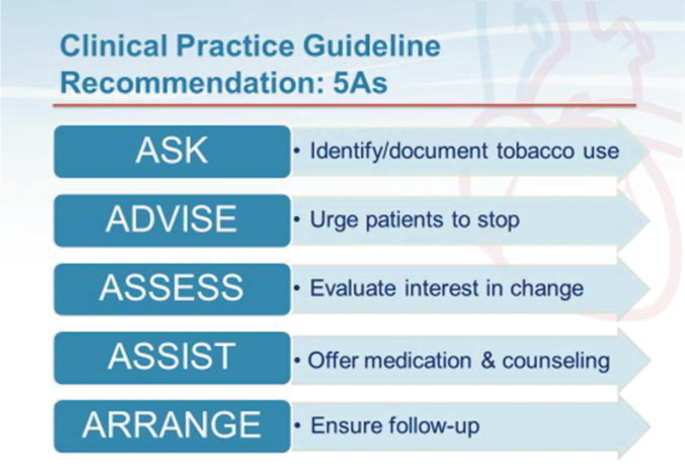 Clinical Practice Guideline Recommendation: 5As

ASK
• Identify/document tobacco use

ADVISE
• Urge patients to stop

ASSESS
• Evaluate interest in change

ASSIST
• Offer medication & counseling

ARRANGE
• Ensure follow-up